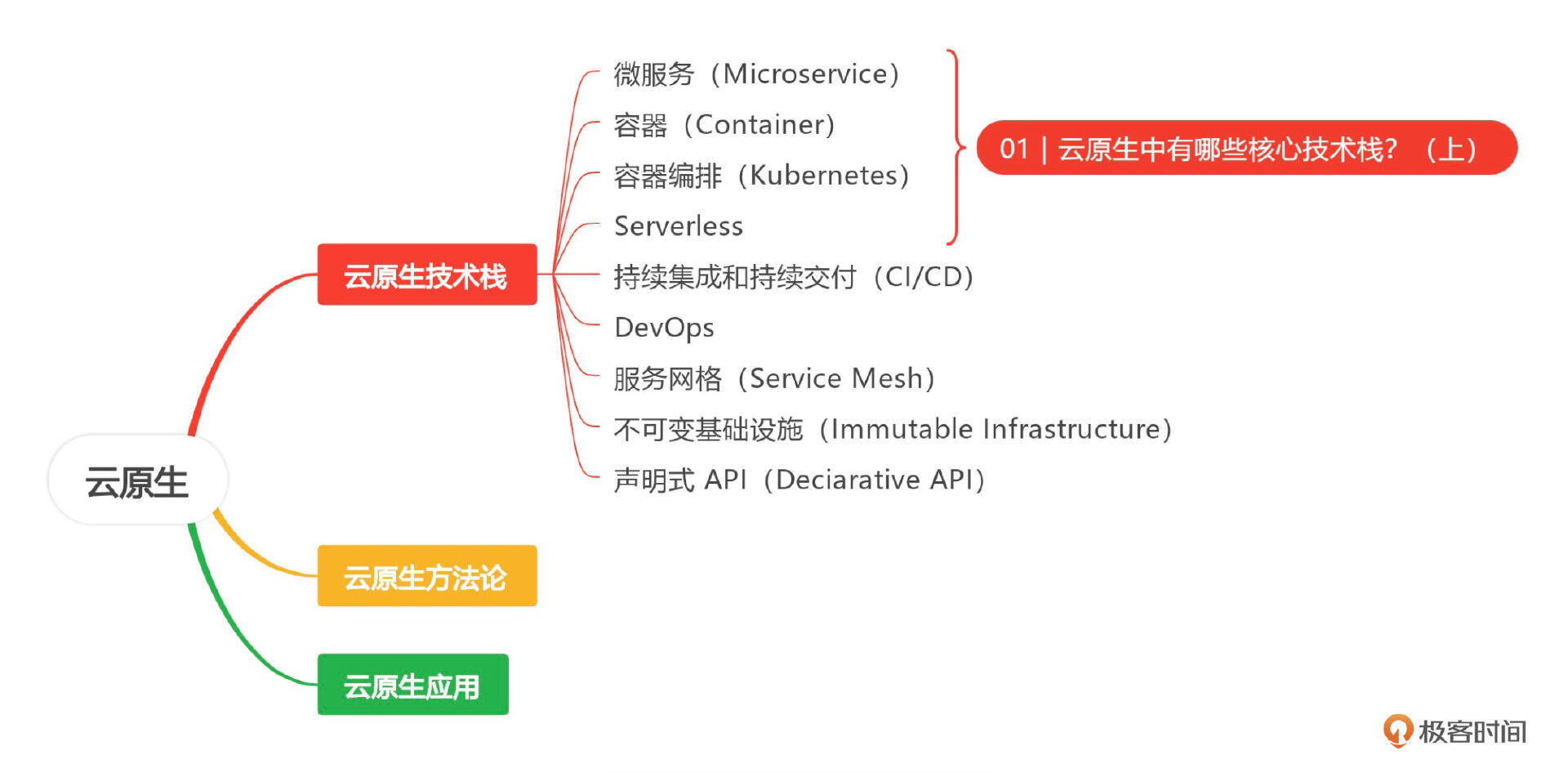 云原生

云原生技术栈

微服务（Microservice）
容器（Container）
容器编排（Kubernetes）
Serverless
持续集成和持续交付（CI/CD）
DevOps
服务网格（Service Mesh）
不可变基础设施（Immutable Infrastructure）
声明式 API（Deciarative API）

01 | 云原生中有哪些核心技术栈？（上）

云原生方法论

云原生应用

极客时间